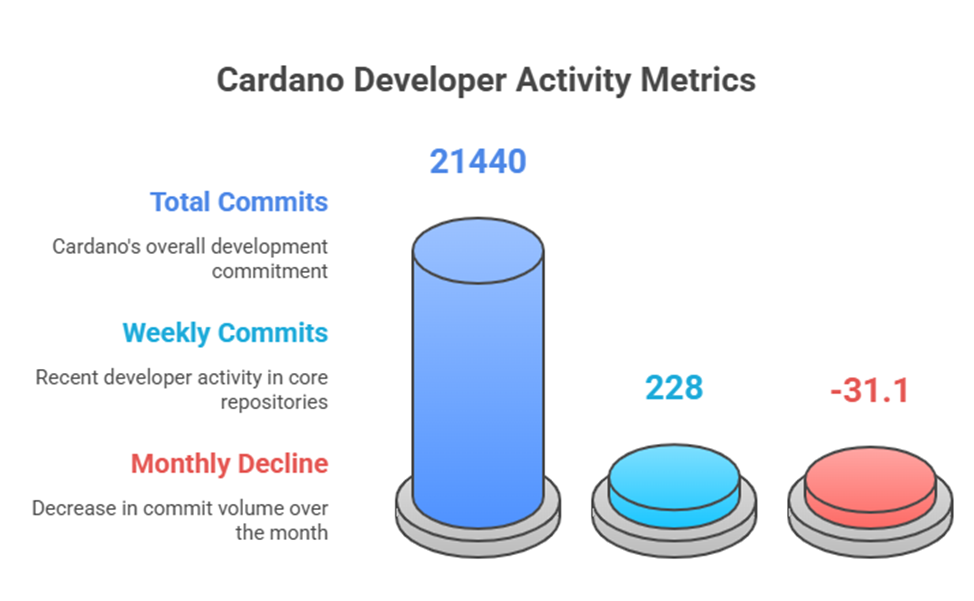 Cardano Developer Activity Metrics

Total Commits

Cardano's overall development commitment

Weekly Commits

Recent developer activity in core repositories

Monthly Decline

Decrease in commit volume over the month

21440

228

-31.1